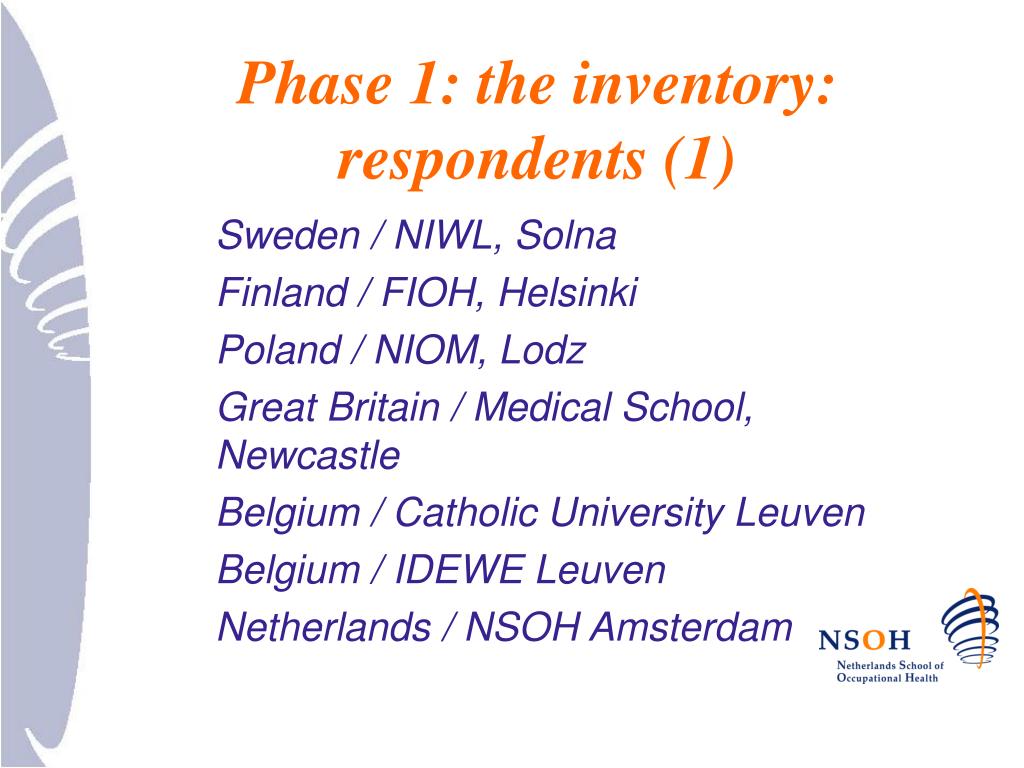 Phase 1: the inventory: respondents (1)

Sweden / NIWL, Solna

Finland / FIOH, Helsinki

Poland / NIOM, Lodz

Great Britain / Medical School, Newcastle

Belgium / Catholic University Leuven

Belgium / IDEWE Leuven

Netherlands / NSOH Amsterdam

NSOH
Netherlands School of Occupational Health